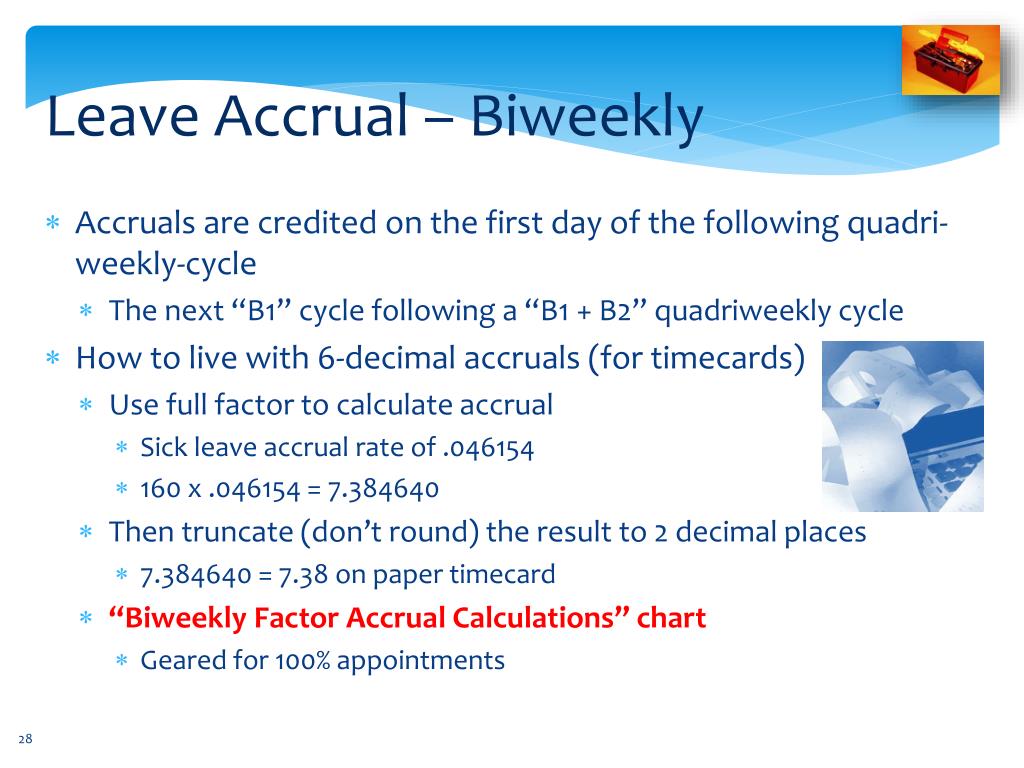 Leave Accrual – Biweekly

∗ Accruals are credited on the first day of the following quadri-weekly-cycle
 ∗ The next “B1” cycle following a “B1 + B2” quadriweekly cycle
∗ How to live with 6-decimal accruals (for timecards)
 ∗ Use full factor to calculate accrual
  ∗ Sick leave accrual rate of .046154
  ∗ 160 x .046154 = 7.384640
 ∗ Then truncate (don’t round) the result to 2 decimal places
  ∗ 7.384640 = 7.38 on paper timecard
 ∗ “Biweekly Factor Accrual Calculations” chart
  ∗ Geared for 100% appointments

28